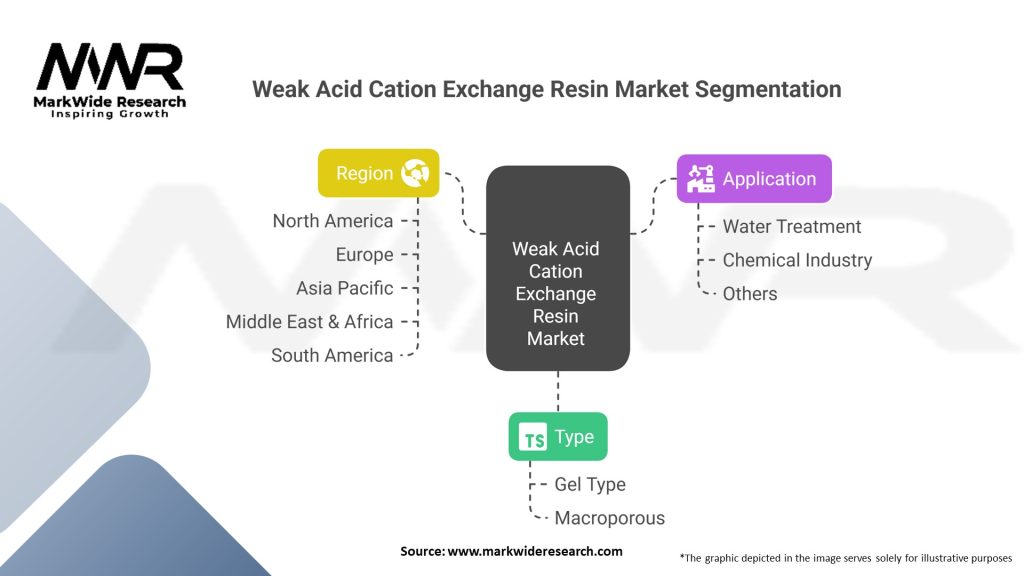 MWR
MarkWide Research
Inspiring Growth

Weak Acid Cation Exchange Resin Market Segmentation

Region
North America
Europe
Asia Pacific
Middle East & Africa
South America

Weak Acid Cation Exchange Resin Market

Application
Water Treatment
Chemical Industry
Others

TS Type
Gel Type
Macroporous

Source: www.markwideresearch.com

*The graphic depicted in the image serves solely for illustrative purposes